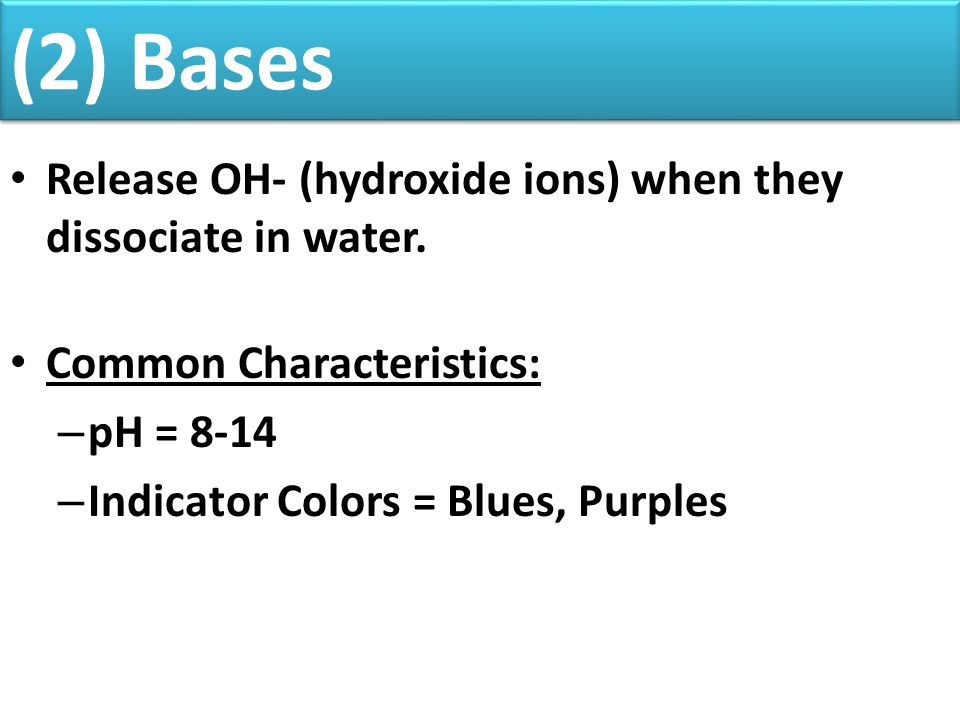 (2) Bases

• Release OH- (hydroxide ions) when they dissociate in water.

• Common Characteristics:
– pH = 8-14
– Indicator Colors = Blues, Purples